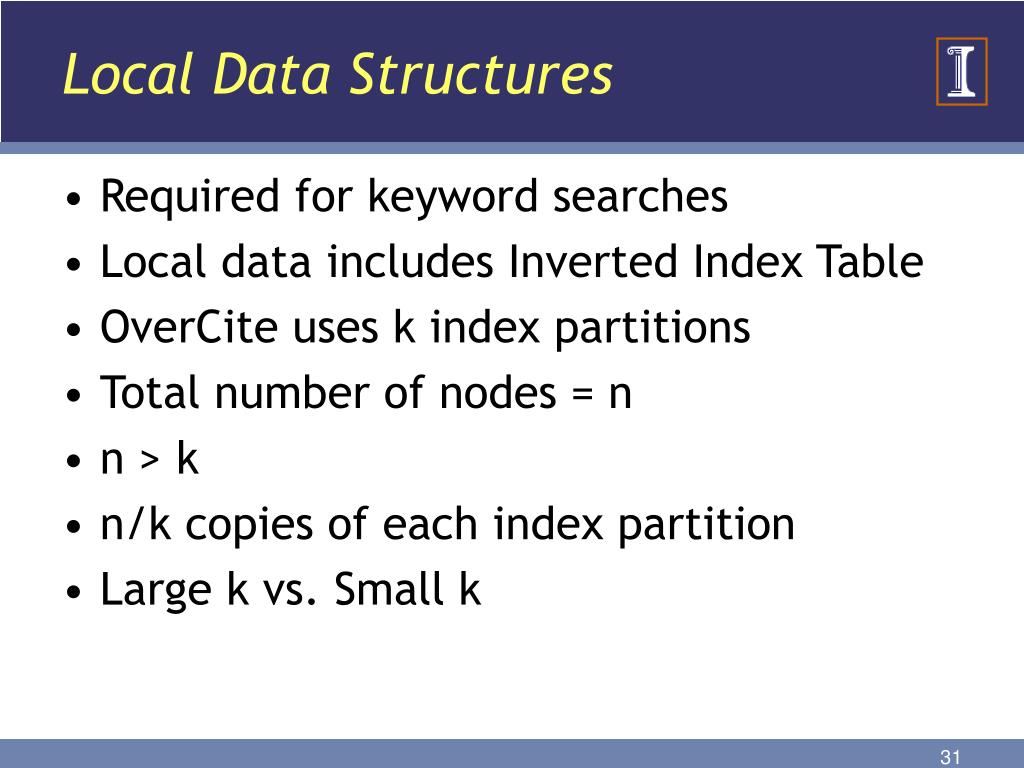 Local Data Structures

I

• Required for keyword searches
• Local data includes Inverted Index Table
• OverCite uses k index partitions
• Total number of nodes = n
• n > k
• n/k copies of each index partition
• Large k vs. Small k

31